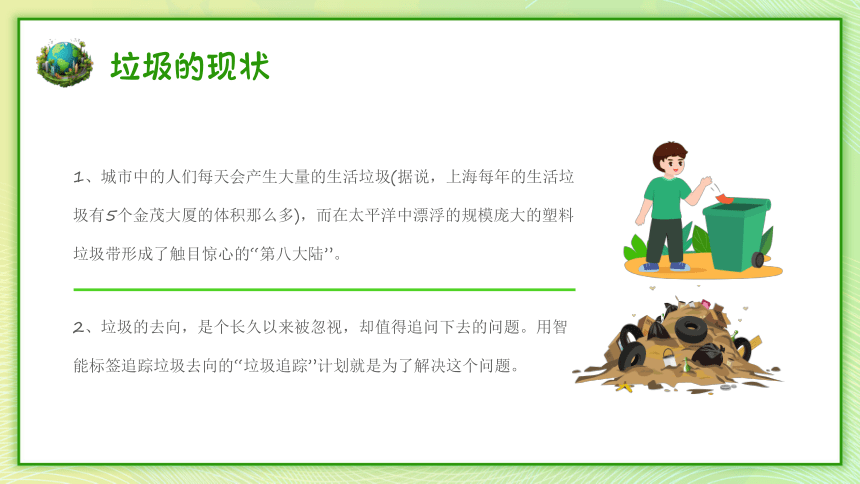 垃圾的现状

1、城市中的人们每天会产生大量的生活垃圾(据说，上海每年的生活垃圾有5个金茂大厦的体积那么多)，而在太平洋中漂浮的规模庞大的塑料垃圾带形成了触目惊心的“第八大陆”。

2、垃圾的去向，是个长久以来被忽视，却值得追问下去的问题。用智能标签追踪垃圾去向的“垃圾追踪”计划就是为了解决这个问题。